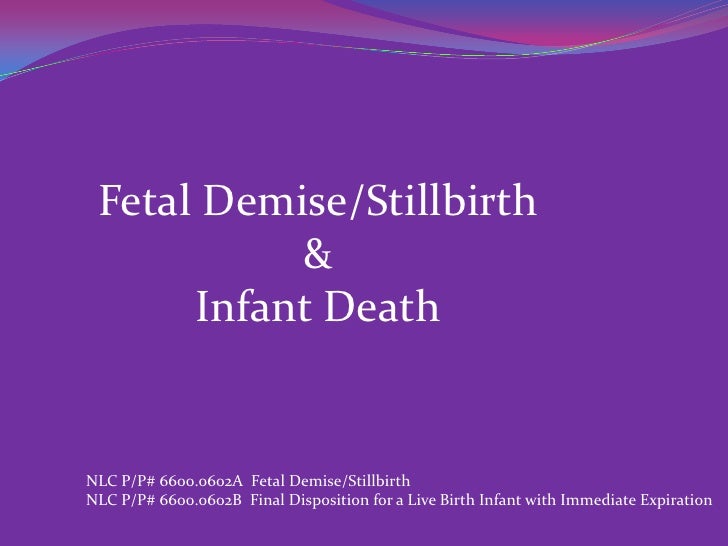 Fetal Demise/Stillbirth
&
Infant Death

NLC P/P# 6600.0602A Fetal Demise/Stillbirth
NLC P/P# 6600.0602B Final Disposition for a Live Birth Infant with Immediate Expiration